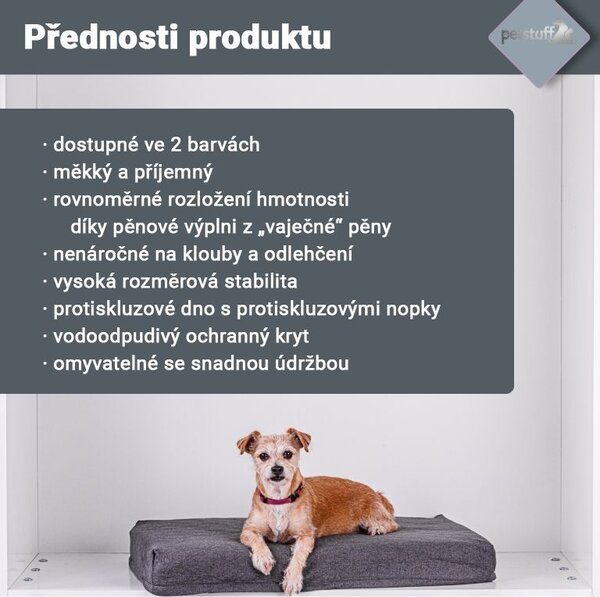 Přednosti produktu

petstuff

· dostupné ve 2 barvách
· měkký a příjemný
· rovnoměrné rozložení hmotnosti díky pěnové výplni z „vaječné“ pěny
· nenáročné na klouby a odlehčení
· vysoká rozměrová stabilita
· protiskluzové dno s protiskluzovými nopky
· vodoodpudivý ochranný kryt
· omyvatelné se snadnou údržbou